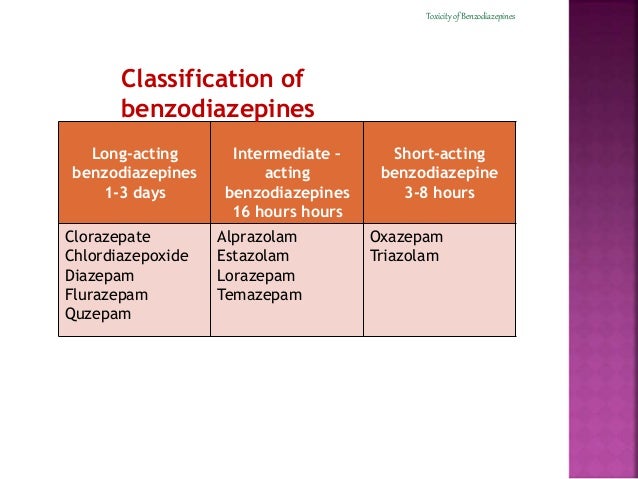 Toxicity of Benzodiazepines

Classification of benzodiazepines

| Long-acting benzodiazepines 1-3 days | Intermediate – acting benzodiazepines 16 hours hours | Short-acting benzodiazepine 3-8 hours |
|---|---|---|
| Clorazepate Chlordiazepoxide Diazepam Flurazepam Quzepam | Alprazolam Estazolam Lorazepam Temazepam | Oxazepam Triazolam |